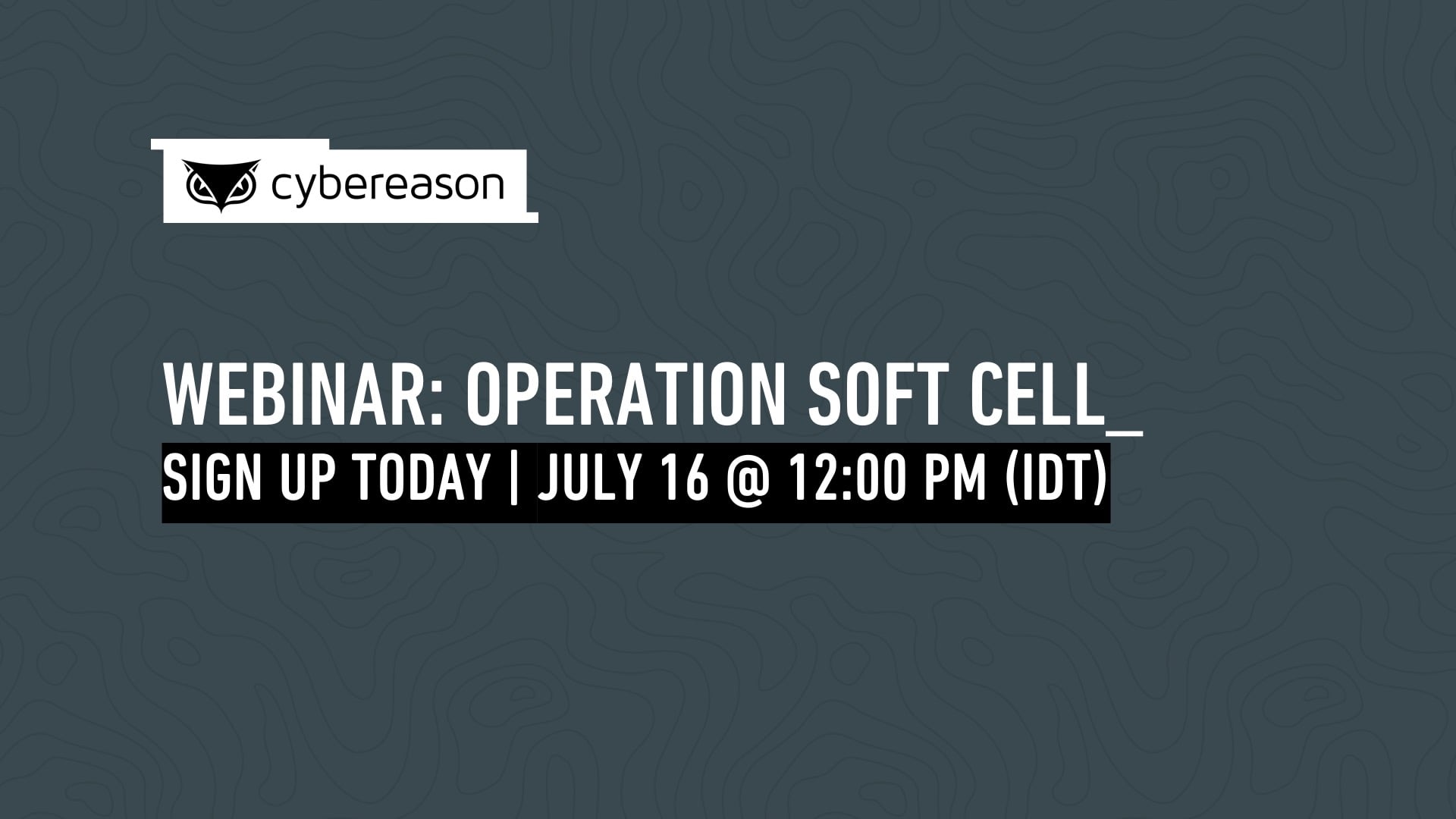 cybereason

WEBINAR: OPERATION SOFT CELL_

SIGN UP TODAY | JULY 16 @ 12:00 PM (IDT)